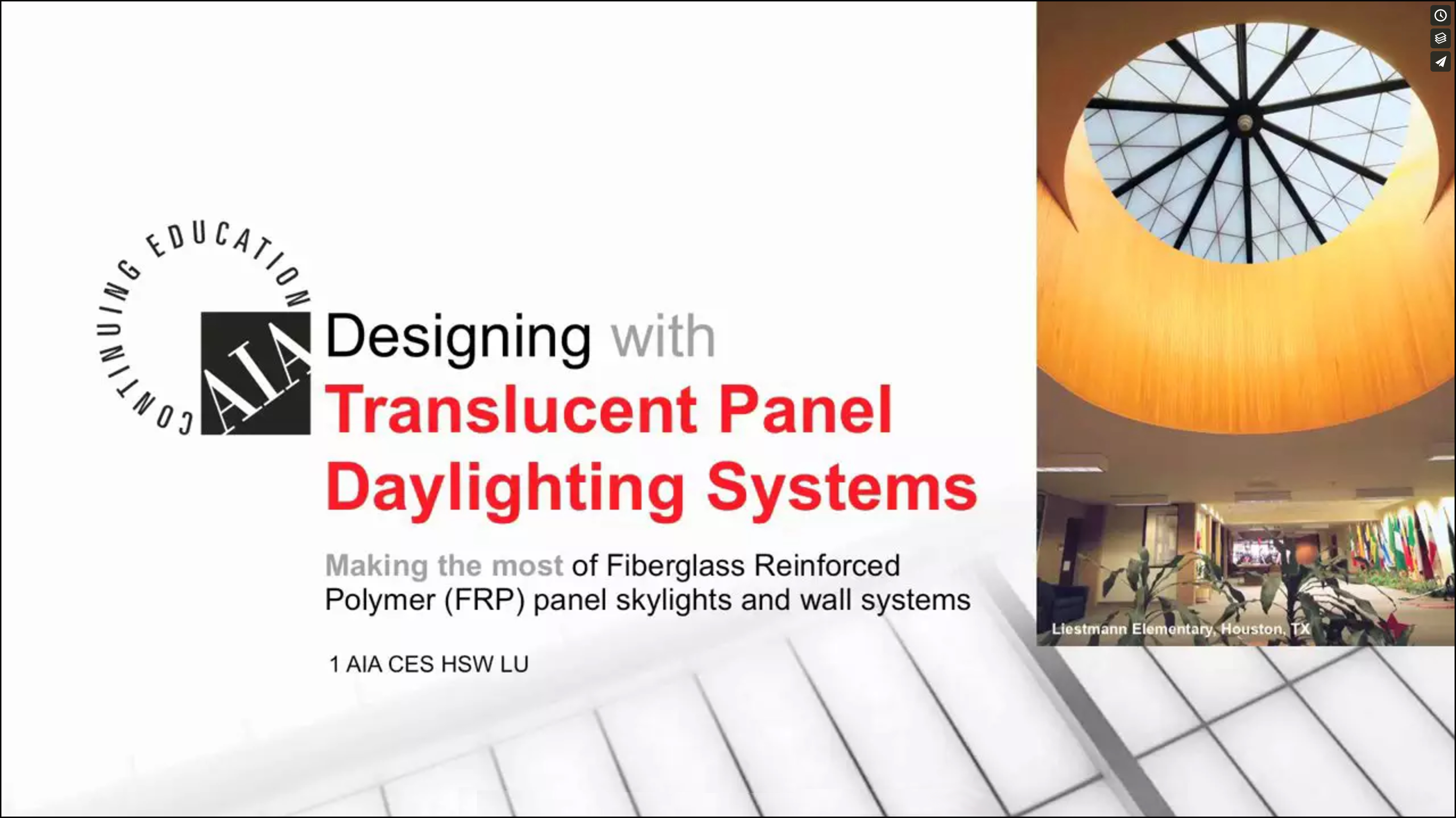 CONTINUING EDUCATION

AIA

Designing with
Translucent Panel Daylighting Systems

Making the most of Fiberglass Reinforced Polymer (FRP) panel skylights and wall systems

1 AIA CES HSW LU

Liestmann Elementary, Houston, TX